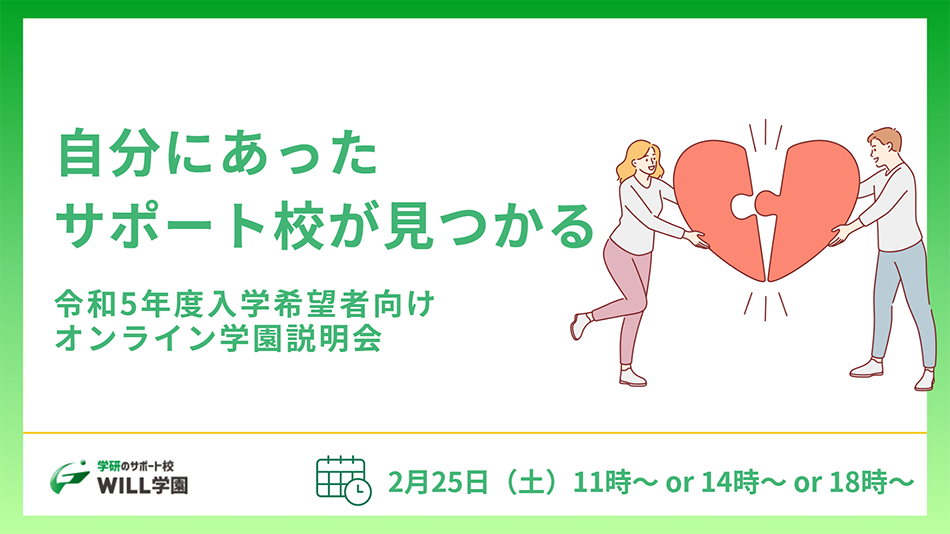 自分にあった
サポート校が見つかる

令和5年度入学希望者向け
オンライン学園説明会

学研のサポート校
WILL学園

2月25日（土）11時～ or 14時～ or 18時～